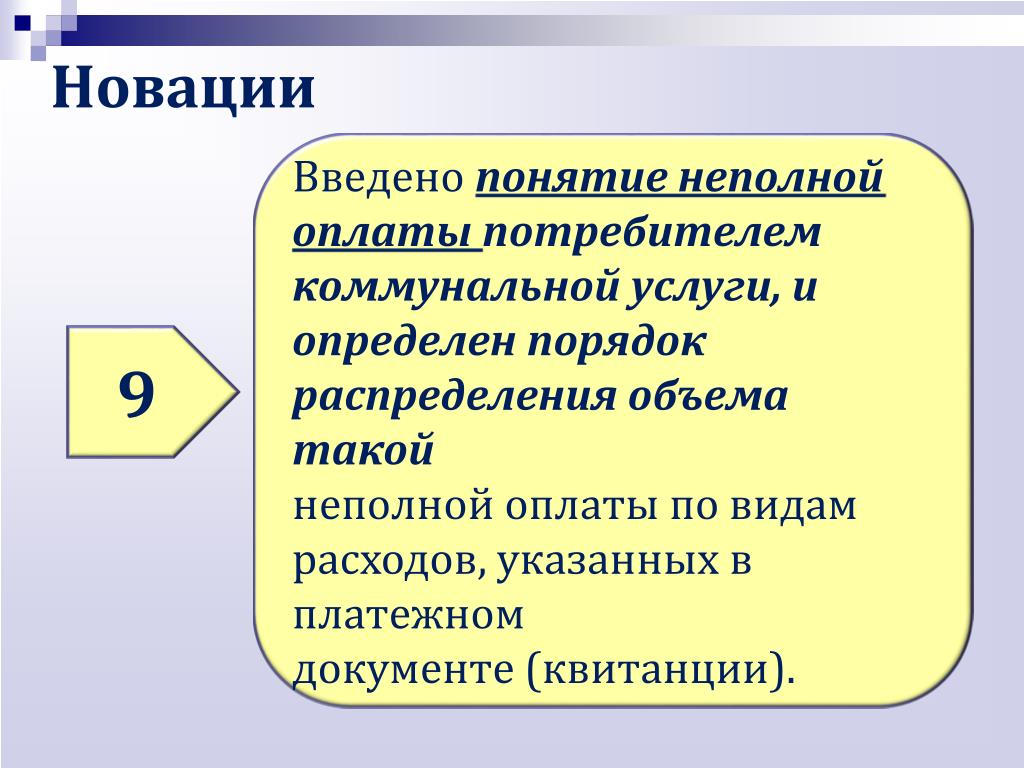 Новации

9

Введено понятие неполной оплаты потребителем коммунальной услуги, и определен порядок распределения объема такой
неполной оплаты по видам расходов, указанных в платежном
документе (квитанции).